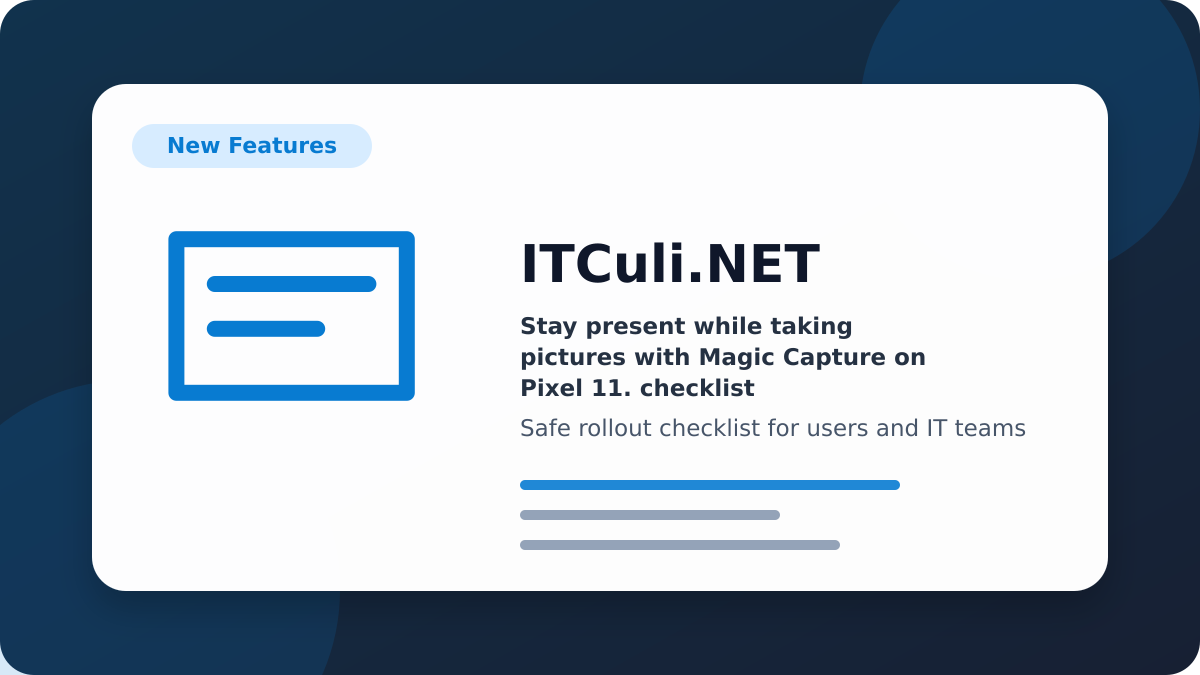 New Features

ITCuli.NET

Stay present while taking pictures with Magic Capture on Pixel 11. checklist

Safe rollout checklist for users and IT teams